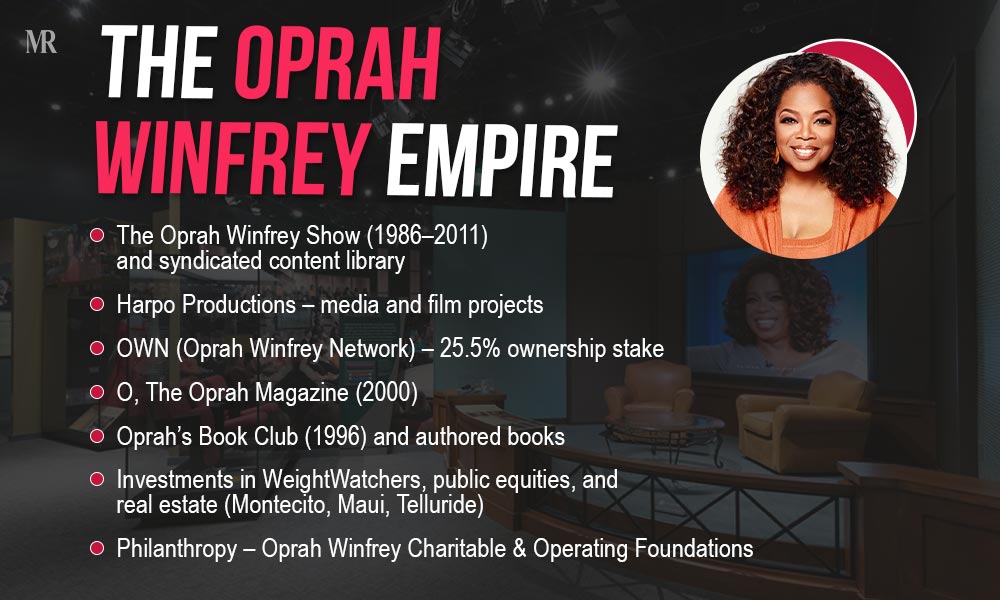 MR

THE OPRAH WINFREY EMPIRE

- The Oprah Winfrey Show (1986–2011) and syndicated content library
- Harpo Productions – media and film projects
- OWN (Oprah Winfrey Network) – 25.5% ownership stake
- O, The Oprah Magazine (2000)
- Oprah's Book Club (1996) and authored books
- Investments in WeightWatchers, public equities, and real estate (Montecito, Maui, Telluride)
- Philanthropy – Oprah Winfrey Charitable & Operating Foundations